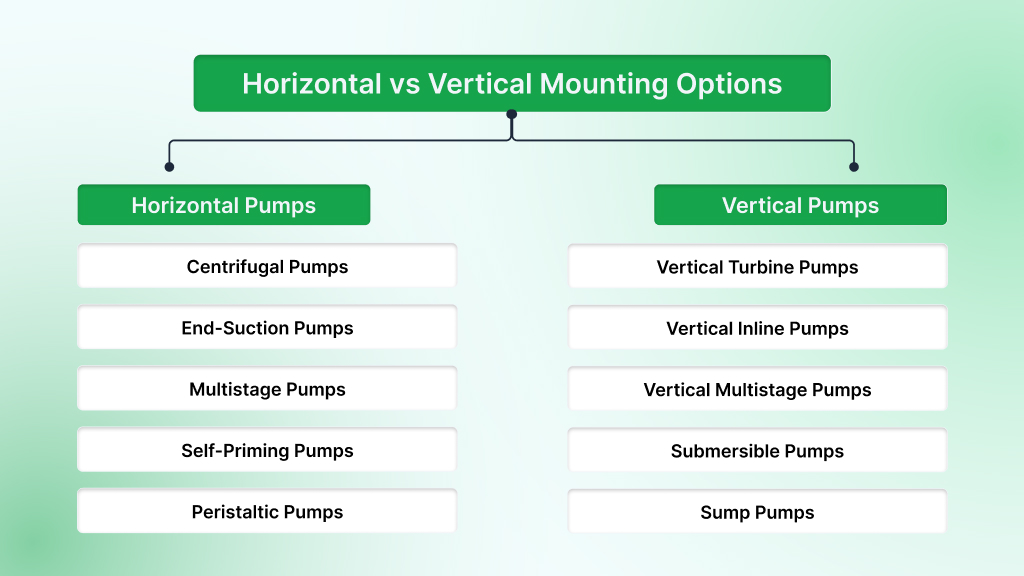 Horizontal vs Vertical Mounting Options

Horizontal Pumps

Centrifugal Pumps

End-Suction Pumps

Multistage Pumps

Self-Priming Pumps

Peristaltic Pumps

Vertical Pumps

Vertical Turbine Pumps

Vertical Inline Pumps

Vertical Multistage Pumps

Submersible Pumps

Sump Pumps